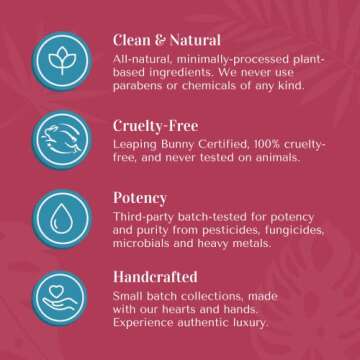 Clean & Natural
All-natural, minimally-processed plant-based ingredients. We never use parabens or chemicals of any kind.

Cruelty-Free
Leaping Bunny Certified, 100% cruelty-free, and never tested on animals.

Potency
Third-party batch-tested for potency and purity from pesticides, fungicides, microbials and heavy metals.

Handcrafted
Small batch collections, made with our hearts and hands. Experience authentic luxury.